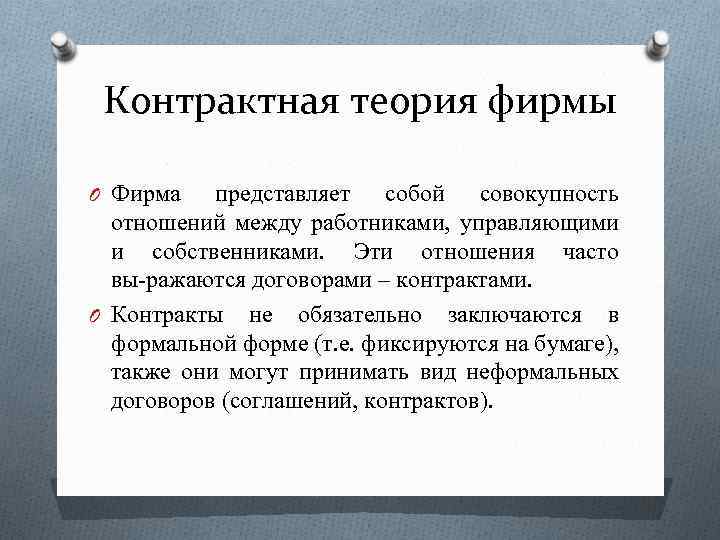 Контрактная теория фирмы

Фирма представляет собой совокупность отношений между работниками, управляющими и собственниками. Эти отношения часто вы-ражаются договорами – контрактами.

Контракты не обязательно заключаются в формальной форме (т.е. фиксируются на бумаге), также они могут принимать вид неформальных договоров (соглашений, контрактов).